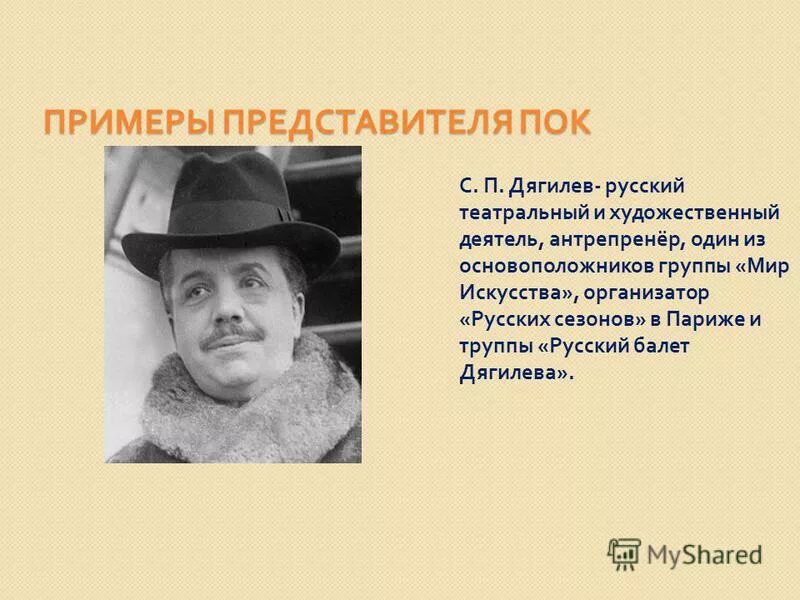 ПРИМЕРЫ ПРЕДСТАВИТЕЛЯ ПОК

С. П. Дягилев- русский театральный и художественный деятель, антрепренёр, один из основоположников группы «Мир Искусства», организатор «Русских сезонов» в Париже и труппы «Русский балет Дягилева».

MyShared